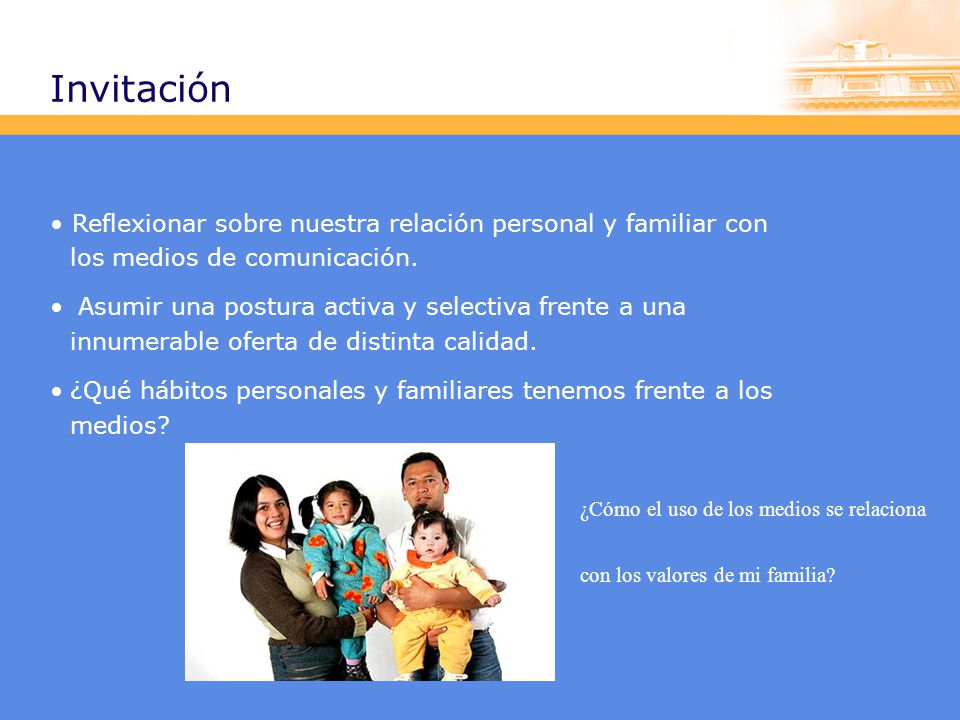 Invitación

• Reflexionar sobre nuestra relación personal y familiar con los medios de comunicación.

• Asumir una postura activa y selectiva frente a una innumerable oferta de distinta calidad.

• ¿Qué hábitos personales y familiares tenemos frente a los medios?

¿Cómo el uso de los medios se relaciona

con los valores de mi familia?